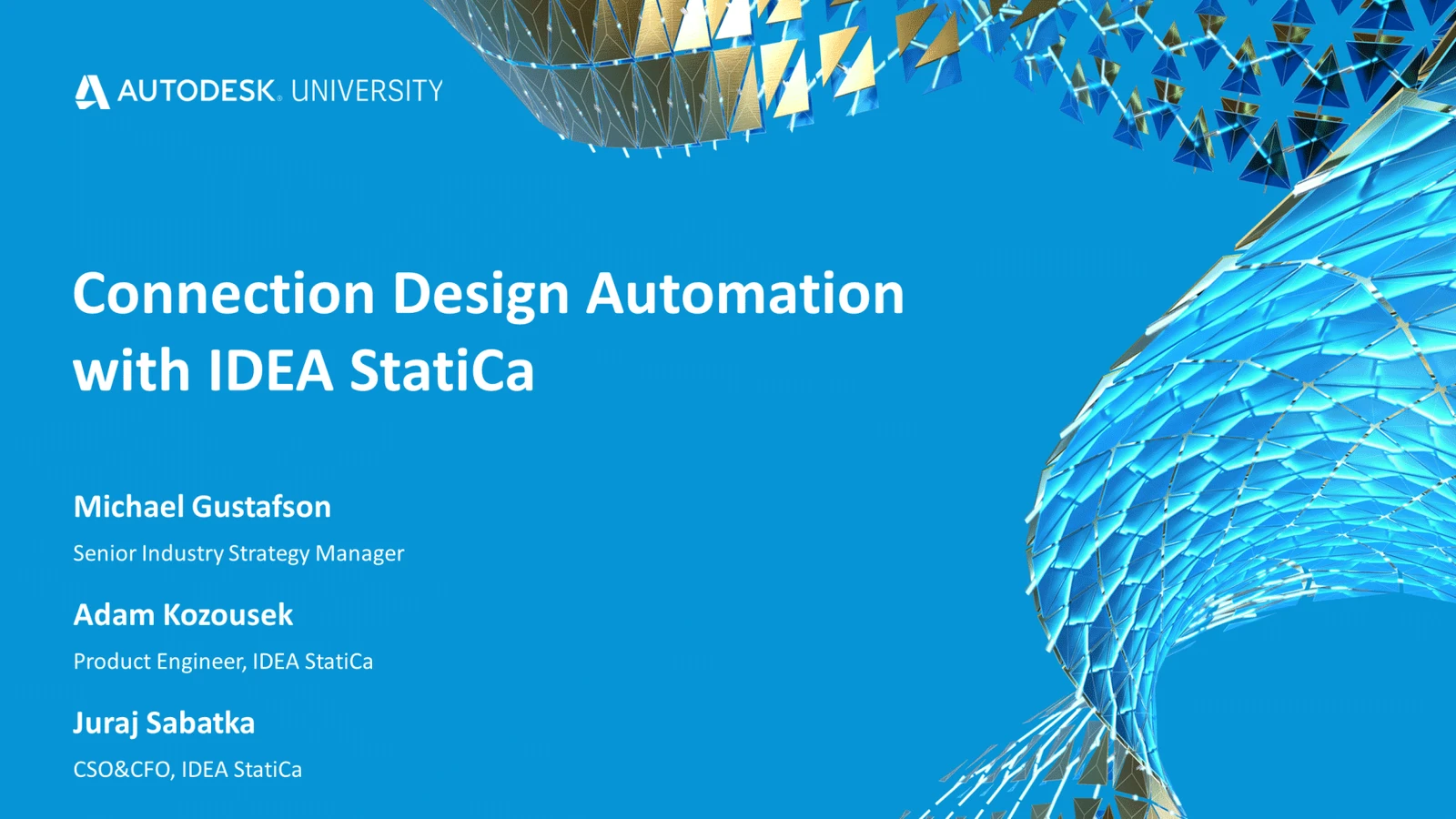 AUTODESK. UNIVERSITY

Connection Design Automation with IDEA StatiCa

Michael Gustafson

Senior Industry Strategy Manager

Adam Kozousek

Product Engineer, IDEA StatiCa

Juraj Sabatka

CSO&CFO, IDEA StatiCa